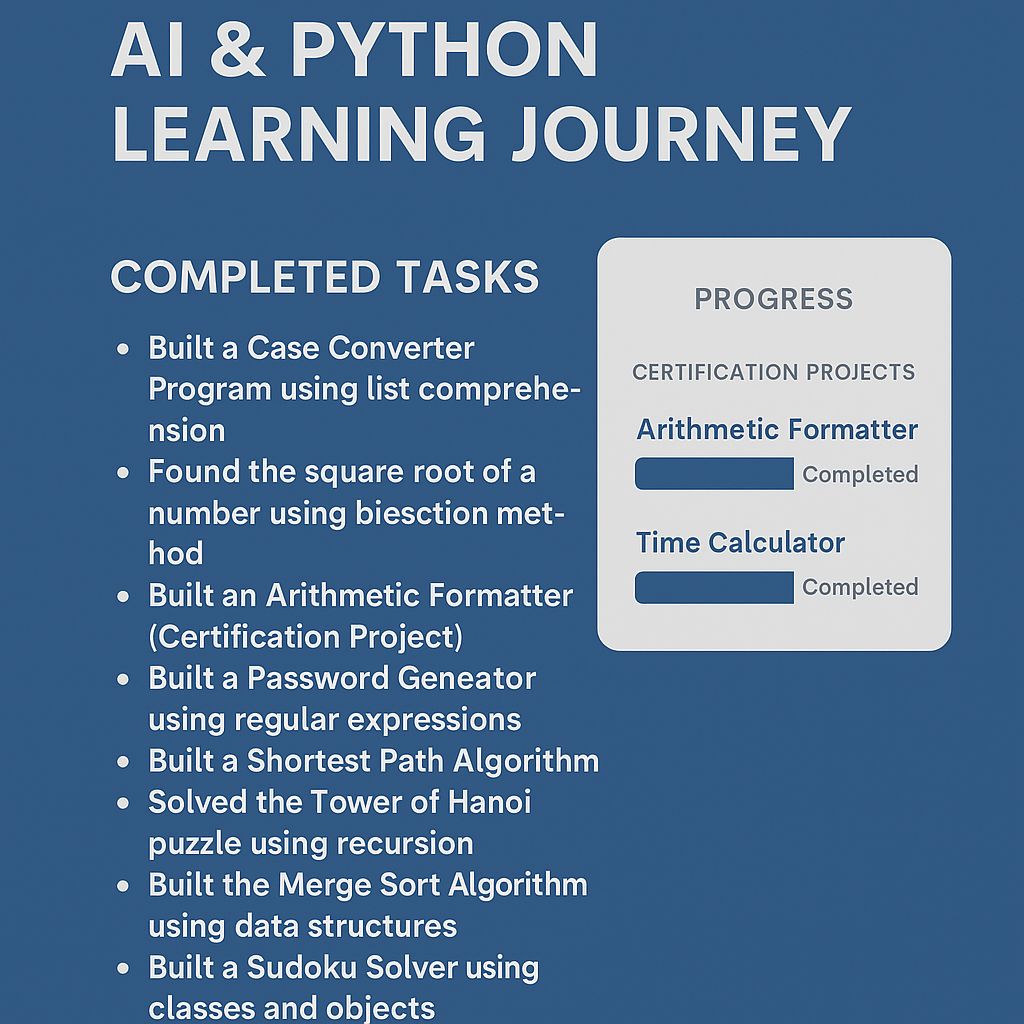 AI & PYTHON LEARNING JOURNEY

COMPLETED TASKS

• Built a Case Converter Program using list comprehension
• Found the square root of a number using biesction method
• Built an Arithmetic Formatter (Certification Project)
• Built a Password Geneator using regular expressions
• Built a Shortest Path Algorithm
• Solved the Tower of Hanoi puzzle using recursion
• Built the Merge Sort Algorithm using data structures
• Built a Sudoku Solver using classes and objects

PROGRESS

CERTIFICATION PROJECTS

Arithmetic Formatter
Completed

Time Calculator
Completed